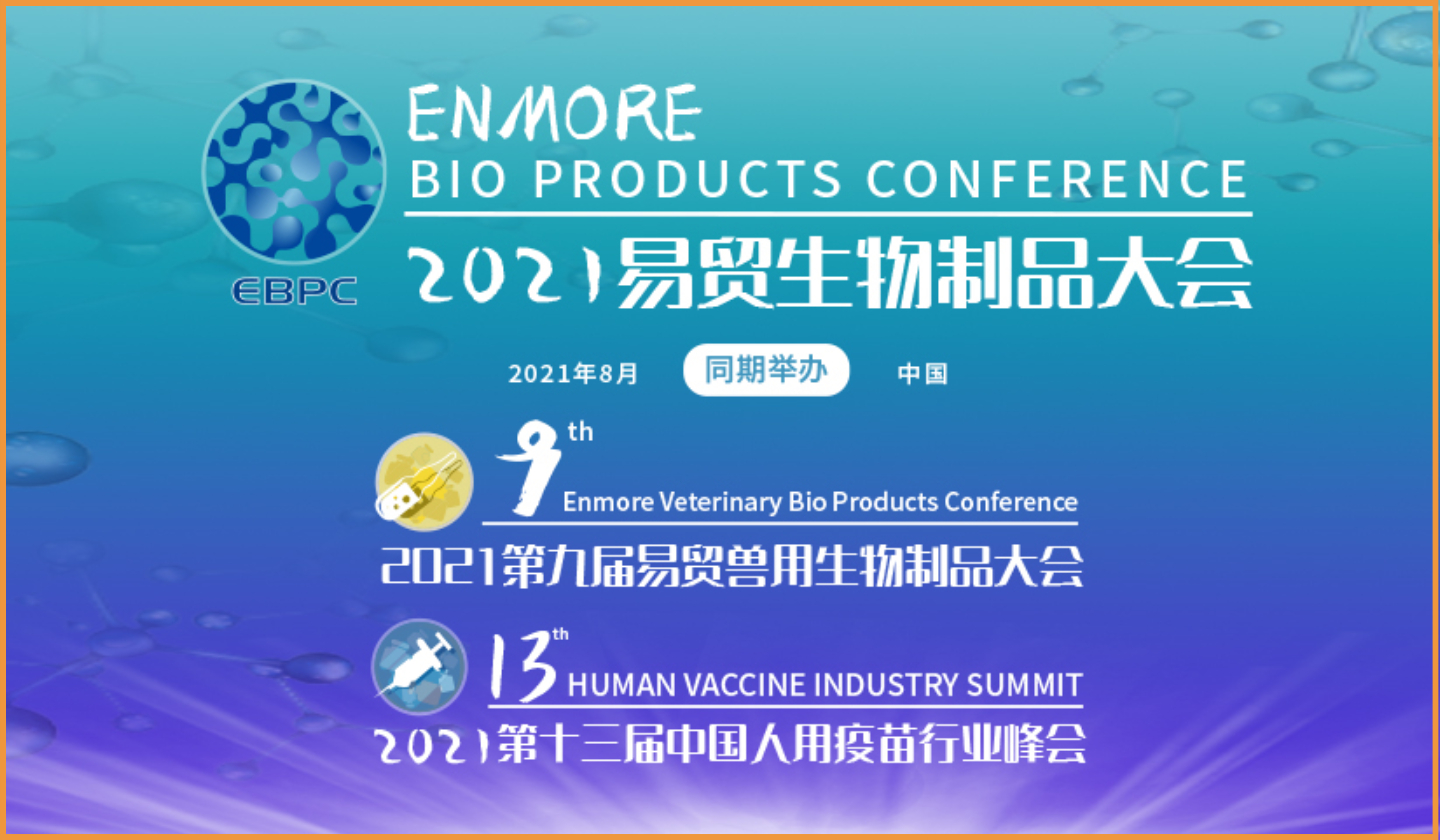 EBPC

ENMORE
BIO PRODUCTS CONFERENCE
2021易贸生物制品大会

2021年8月 同期举办 中国

9th Enmore Veterinary Bio Products Conference
2021第九届易贸兽用生物制品大会

13th HUMAN VACCINE INDUSTRY SUMMIT
2021第十三届中国人用疫苗行业峰会